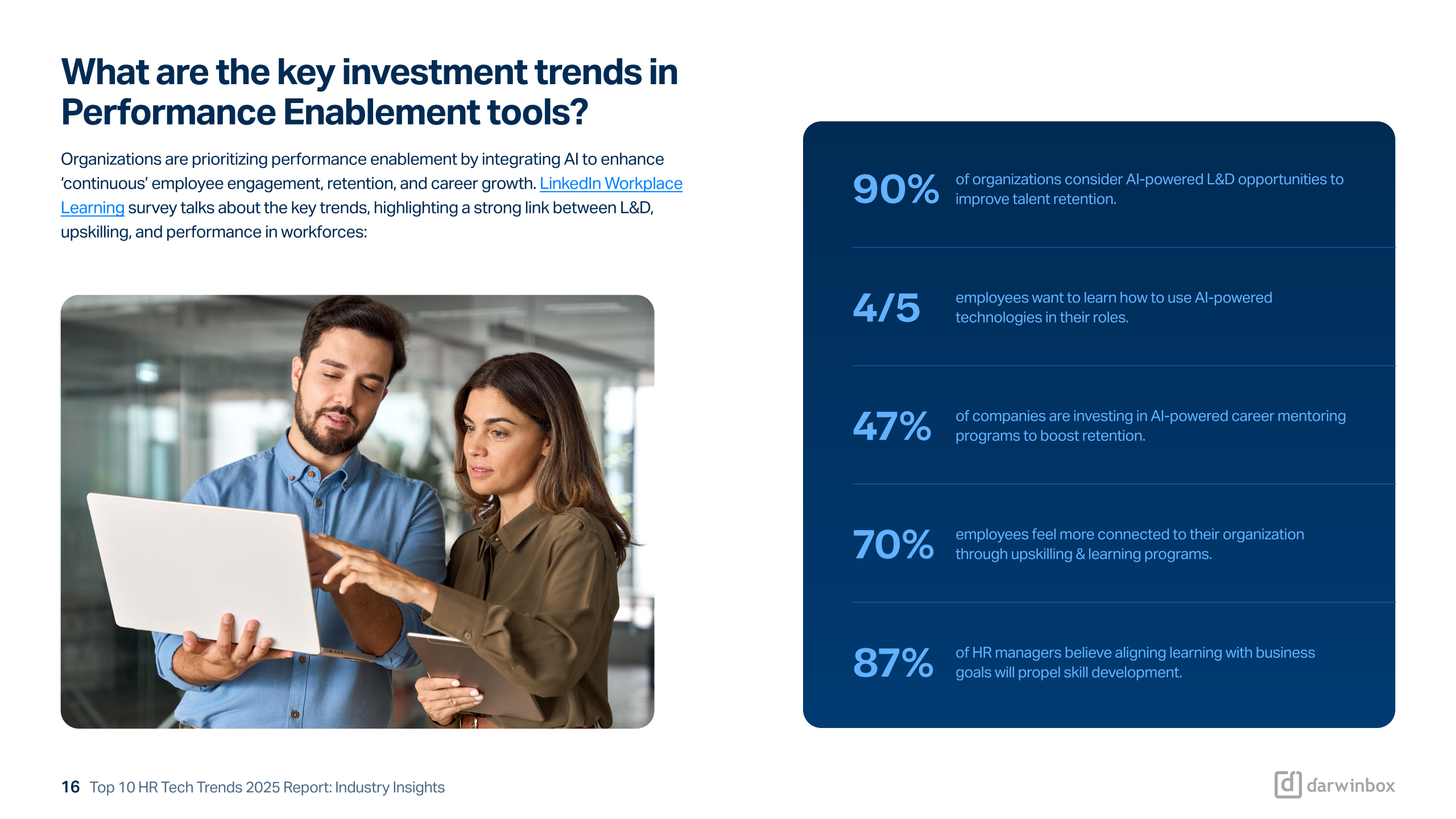 What are the key investment trends in Performance Enablement tools?

Organizations are prioritizing performance enablement by integrating AI to enhance 'continuous' employee engagement, retention, and career growth. LinkedIn Workplace Learning survey talks about the key trends, highlighting a strong link between L&D, upskilling, and performance in workforces:

90% of organizations consider AI-powered L&D opportunities to improve talent retention.

4/5 employees want to learn how to use AI-powered technologies in their roles.

47% of companies are investing in AI-powered career mentoring programs to boost retention.

70% employees feel more connected to their organization through upskilling & learning programs.

87% of HR managers believe aligning learning with business goals will propel skill development.

16 Top 10 HR Tech Trends 2025 Report: Industry Insights

d darwinbox